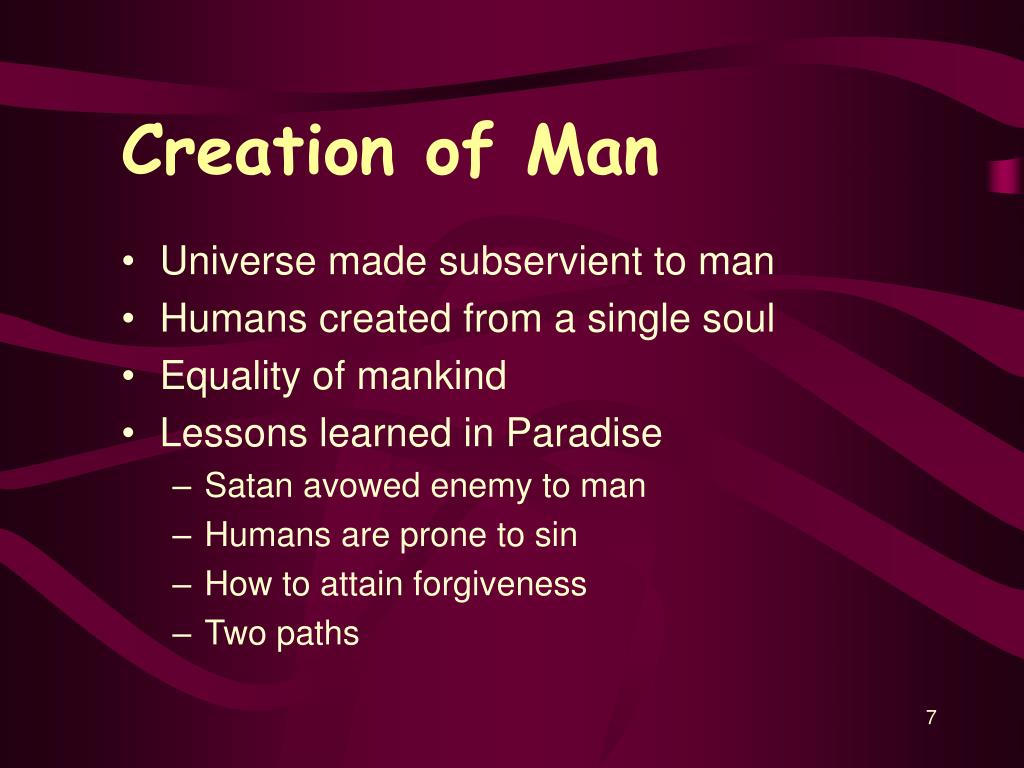 Creation of Man

• Universe made subservient to man
• Humans created from a single soul
• Equality of mankind
• Lessons learned in Paradise
  – Satan avowed enemy to man
  – Humans are prone to sin
  – How to attain forgiveness
  – Two paths

7